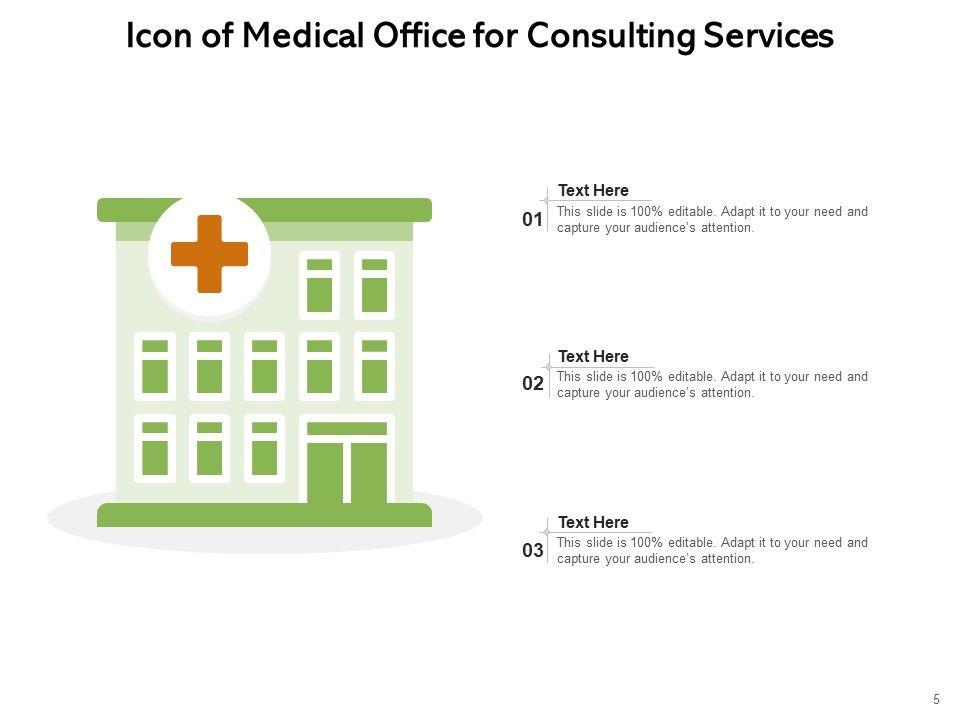 Icon of Medical Office for Consulting Services

01
Text Here
This slide is 100% editable. Adapt it to your need and capture your audience's attention.

02
Text Here
This slide is 100% editable. Adapt it to your need and capture your audience's attention.

03
Text Here
This slide is 100% editable. Adapt it to your need and capture your audience's attention.

5